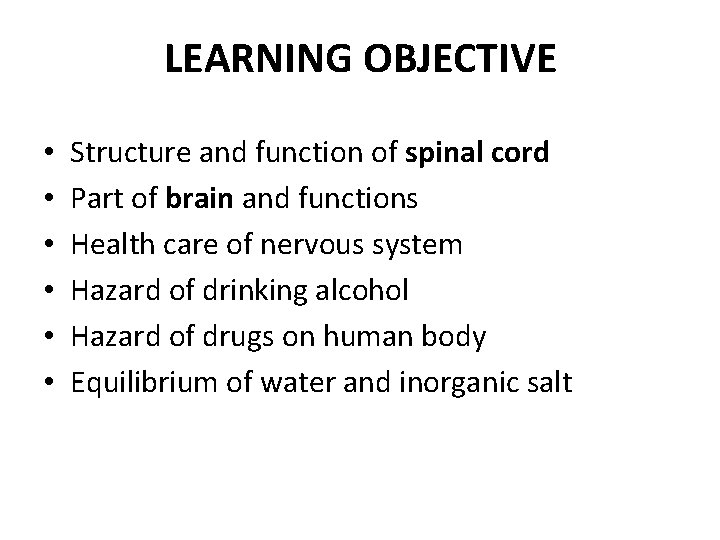 LEARNING OBJECTIVE

• Structure and function of spinal cord
• Part of brain and functions
• Health care of nervous system
• Hazard of drinking alcohol
• Hazard of drugs on human body
• Equilibrium of water and inorganic salt